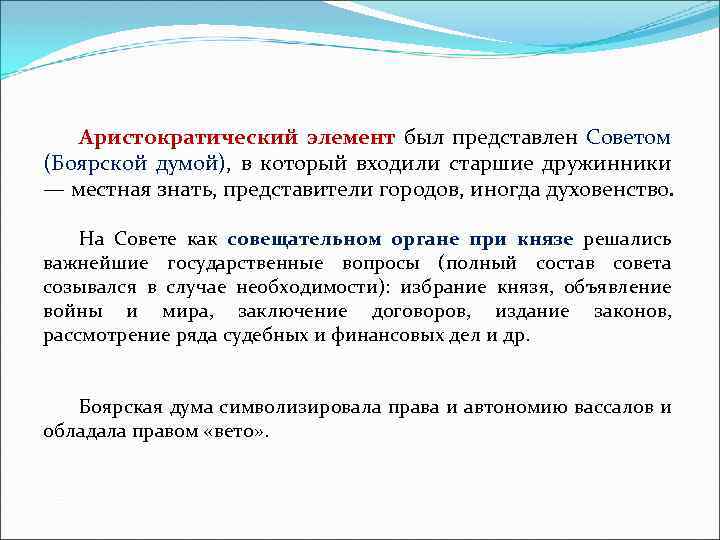 Аристократический элемент был представлен Советом (Боярской думой), в который входили старшие дружинники — местная знать, представители городов, иногда духовенство.

На Совете как совещательном органе при князе решались важнейшие государственные вопросы (полный состав совета созывался в случае необходимости): избрание князя, объявление войны и мира, заключение договоров, издание законов, рассмотрение ряда судебных и финансовых дел и др.

Боярская дума символизировала права и автономию вассалов и обладала правом «вето».